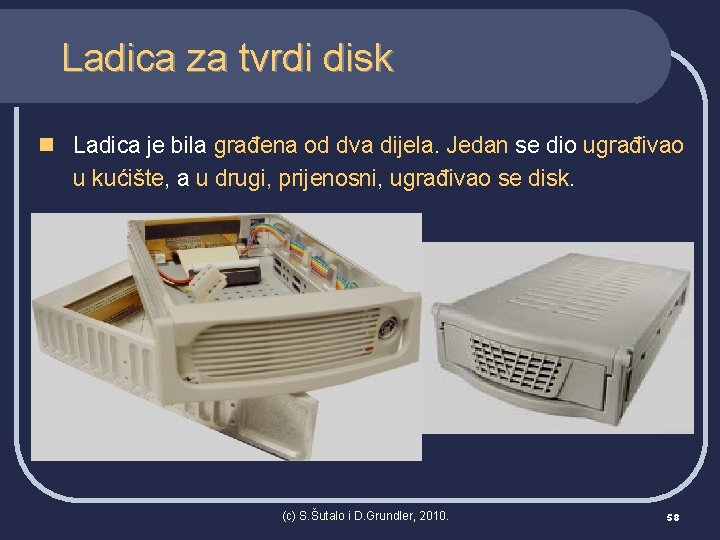 Ladica za tvrdi disk

Ladica je bila građena od dva dijela. Jedan se dio ugrađivao u kućište, a u drugi, prijenosni, ugrađivao se disk.

(c) S.Šutalo i D.Grundler, 2010.

58